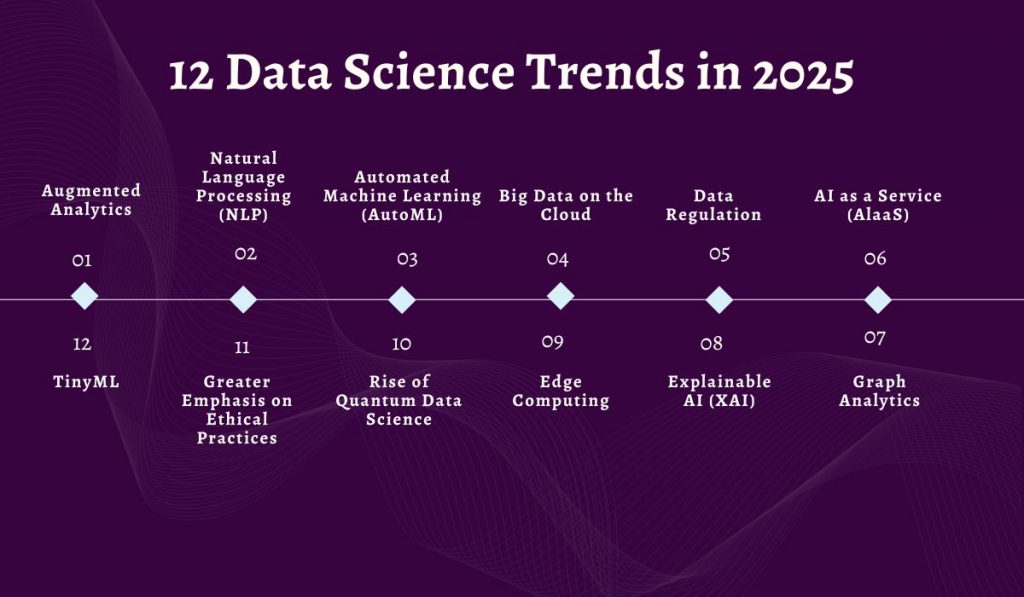 12 Data Science Trends in 2025

Augmented Analytics

01

Natural Language Processing (NLP)

02

Automated Machine Learning (AutoML)

03

Big Data on the Cloud

04

Data Regulation

05

AI as a Service (AIaaS)

06

12

TinyML

11

Greater Emphasis on Ethical Practices

10

Rise of Quantum Data Science

09

Edge Computing

08

Explainable AI (XAI)

07

Graph Analytics